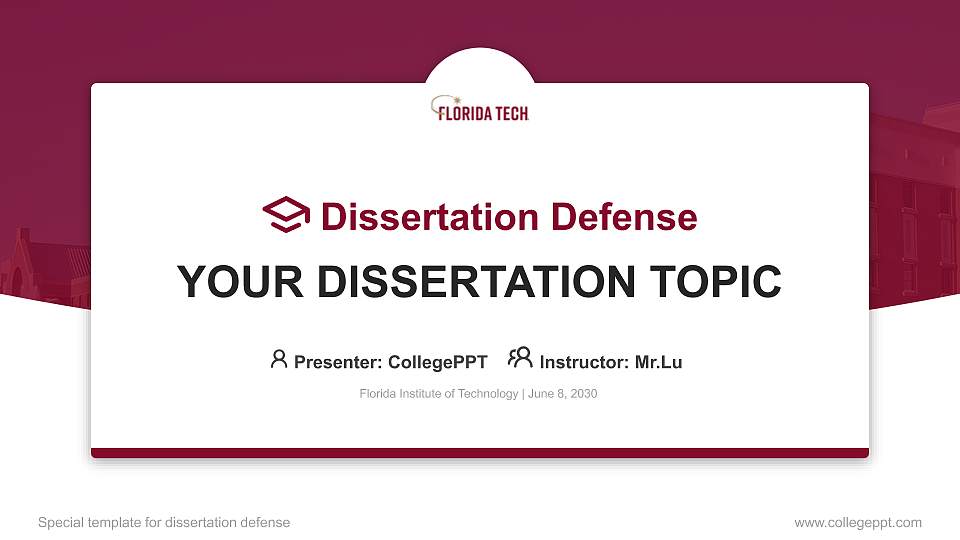 FLORIDA TECH

Dissertation Defense

YOUR DISSERTATION TOPIC

Presenter: CollegePPT Instructor: Mr.Lu

Florida Institute of Technology | June 8, 2030

Special template for dissertation defense

www.collegeppt.com